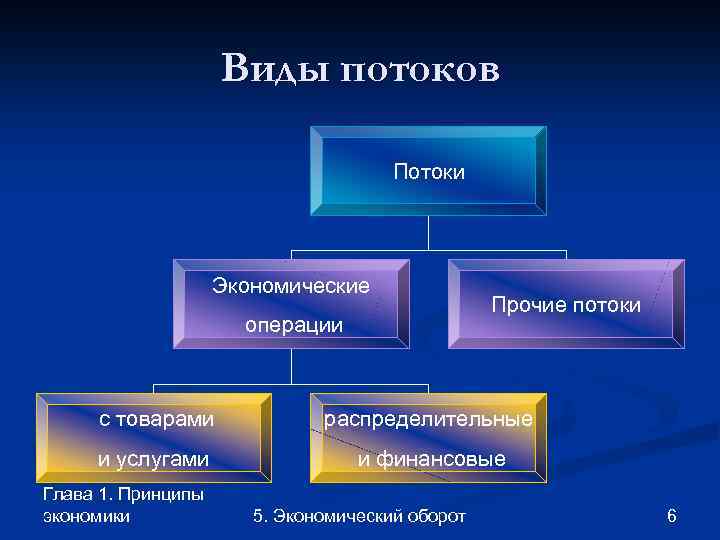 Виды потоков

Потоки

Экономические операции

Прочие потоки

с товарами и услугами

распределительные и финансовые

Глава 1. Принципы экономики

5. Экономический оборот

6